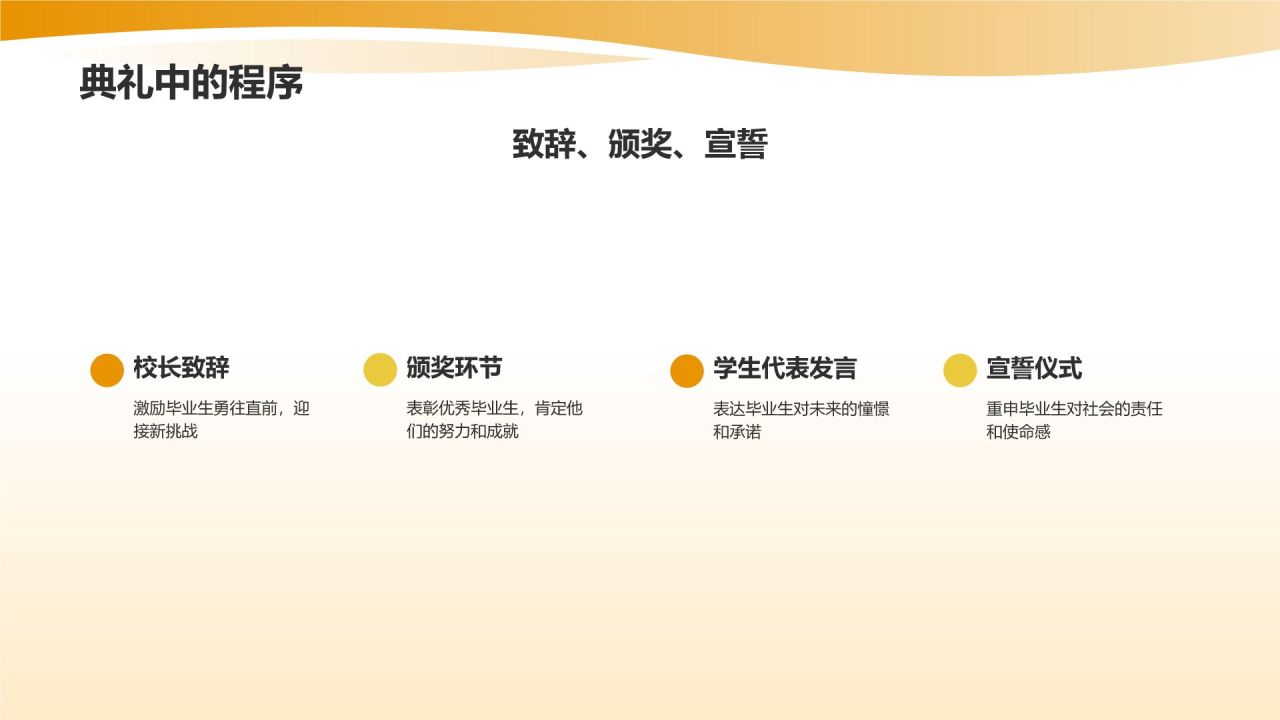 典礼中的程序

致辞、颁奖、宣誓

校长致辞

激励毕业生勇往直前，迎接新挑战

颁奖环节

表彰优秀毕业生，肯定他们的努力和成就

学生代表发言

表达毕业生对未来的憧憬和承诺

宣誓仪式

重申毕业生对社会的责任和使命感